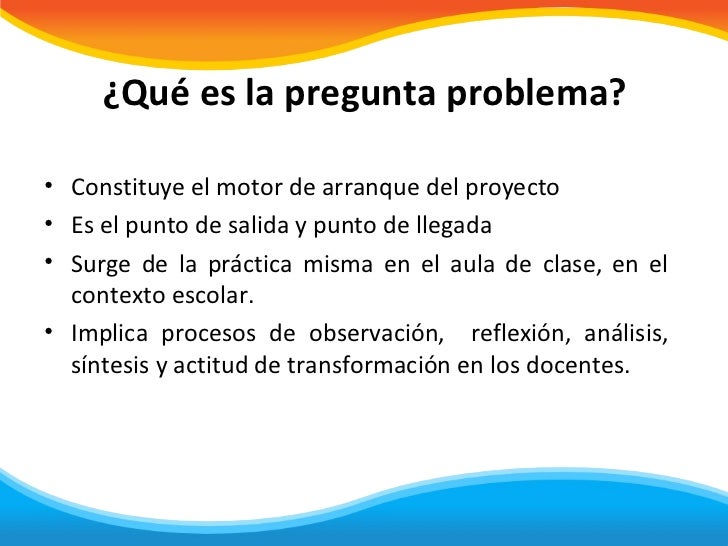 ¿Qué es la pregunta problema?

• Constituye el motor de arranque del proyecto
• Es el punto de salida y punto de llegada
• Surge de la práctica misma en el aula de clase, en el contexto escolar.
• Implica procesos de observación, reflexión, análisis, síntesis y actitud de transformación en los docentes.